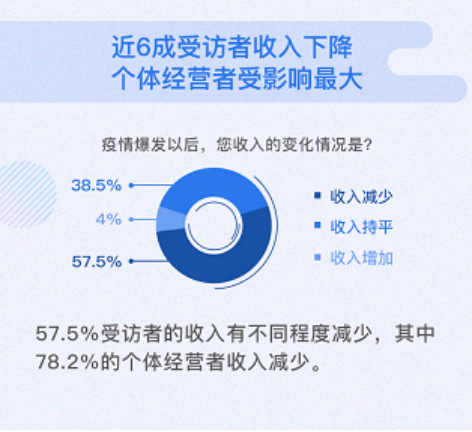 近6成受访者收入下降
个体经营者受影响最大

疫情爆发以后，您收入的变化情况是？

38.5%
4%
57.5%

收入减少
收入持平
收入增加

57.5%受访者的收入有不同程度减少，其中78.2%的个体经营者收入减少。